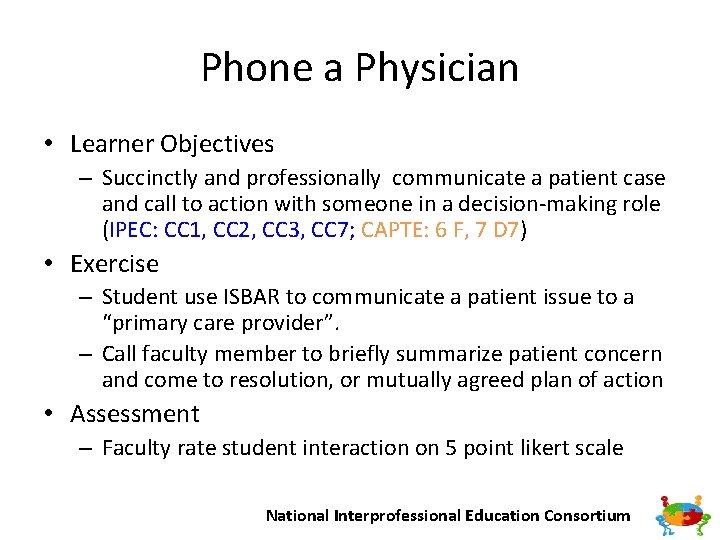 Phone a Physician

• Learner Objectives
– Succinctly and professionally communicate a patient case and call to action with someone in a decision-making role (IPEC: CC1, CC2, CC3, CC7; CAPTE: 6 F, 7 D7)

• Exercise
– Student use ISBAR to communicate a patient issue to a “primary care provider”.
– Call faculty member to briefly summarize patient concern and come to resolution, or mutually agreed plan of action

• Assessment
– Faculty rate student interaction on 5 point likert scale

National Interprofessional Education Consortium